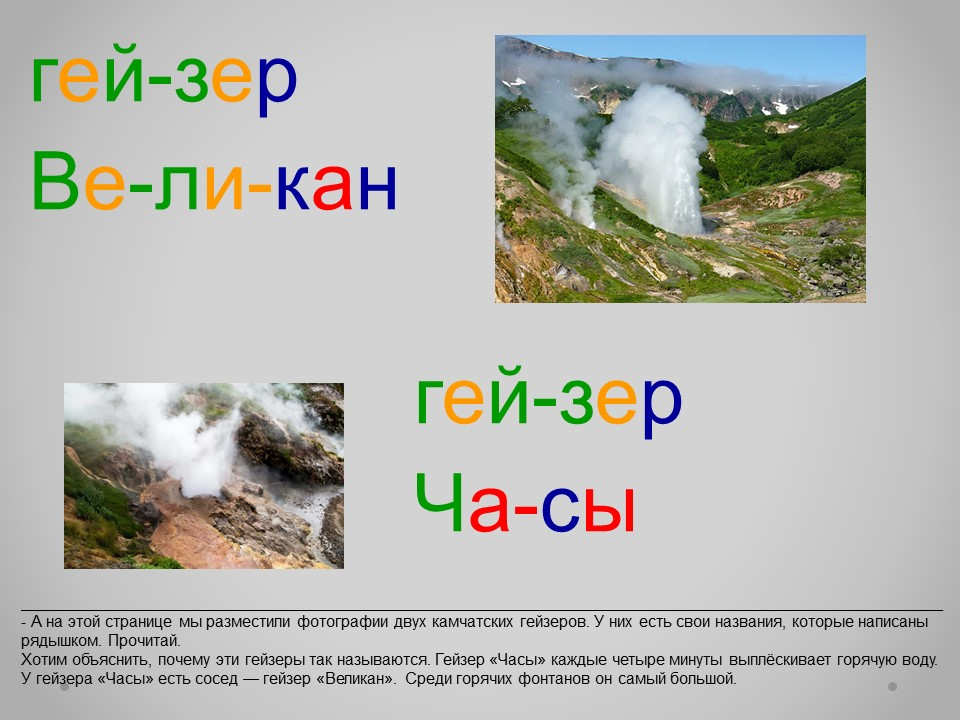 гей-зер
Ве-ли-кан

гей-зер
Ча-сы

- А на этой странице мы разместили фотографии двух камчатских гейзеров. У них есть свои названия, которые написаны рядышком. Прочитай.
Хотим объяснить, почему эти гейзеры так называются. Гейзер «Часы» каждые четыре минуты выплёскивает горячую воду. У гейзера «Часы» есть сосед — гейзер «Великан». Среди горячих фонтанов он самый большой.